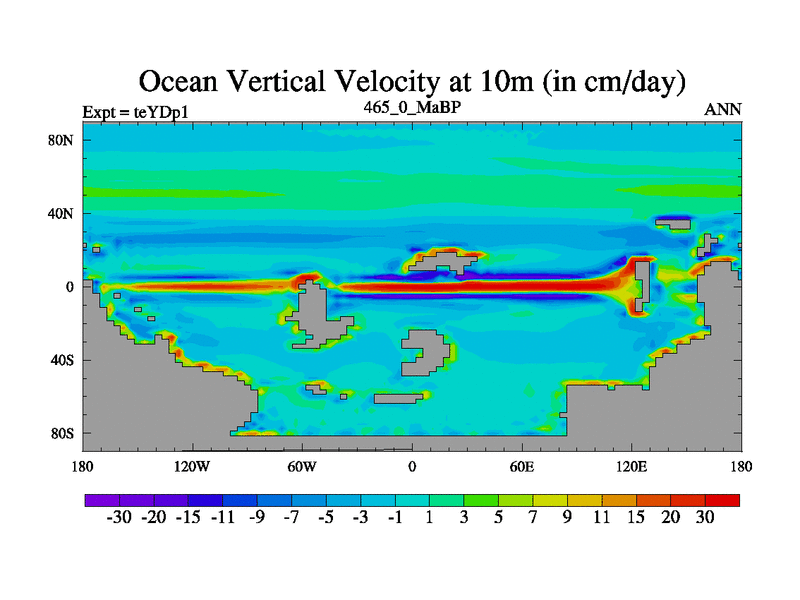 Ocean Vertical Velocity at 10m (in cm/day)

Expt = teYDp1

465_0_MaBP

ANN

80N
40N
0
40S
80S

180 120W 60W 0 60E 120E 180

-30 -20 -15 -11 -9 -7 -5 -3 -1 1 3 5 7 9 11 15 20 30